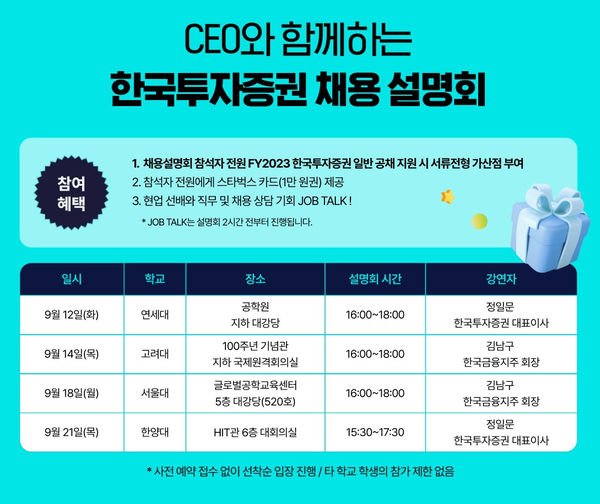 CEO와 함께하는

한국투자증권 채용 설명회

참여 혜택

1. 채용설명회 참석자 전원 FY2023 한국투자증권 일반 공채 지원 시 서류전형 가산점 부여
2. 참석자 전원에게 스타벅스 카드(1만 원권) 제공
3. 현업 선배와 직무 및 채용 상담 기회 JOB TALK !
* JOB TALK는 설명회 2시간 전부터 진행됩니다.

| 일시 | 학교 | 장소 | 설명회 시간 | 강연자 |
|---|---|---|---|---|
| 9월 12일(화) | 연세대 | 공학원 지하 대강당 | 16:00~18:00 | 정일문 한국투자증권 대표이사 |
| 9월 14일(목) | 고려대 | 100주년 기념관 지하 국제원격회의실 | 16:00~18:00 | 김남구 한국금융지주 회장 |
| 9월 18일(월) | 서울대 | 글로벌공학교육센터 5층 대강당(520호) | 16:00~18:00 | 김남구 한국금융지주 회장 |
| 9월 21일(목) | 한양대 | HIT관 6층 대회의실 | 15:30~17:30 | 정일문 한국투자증권 대표이사 |

* 사전 예약 접수 없이 선착순 입장 진행 / 타 학교 학생의 참가 제한 없음